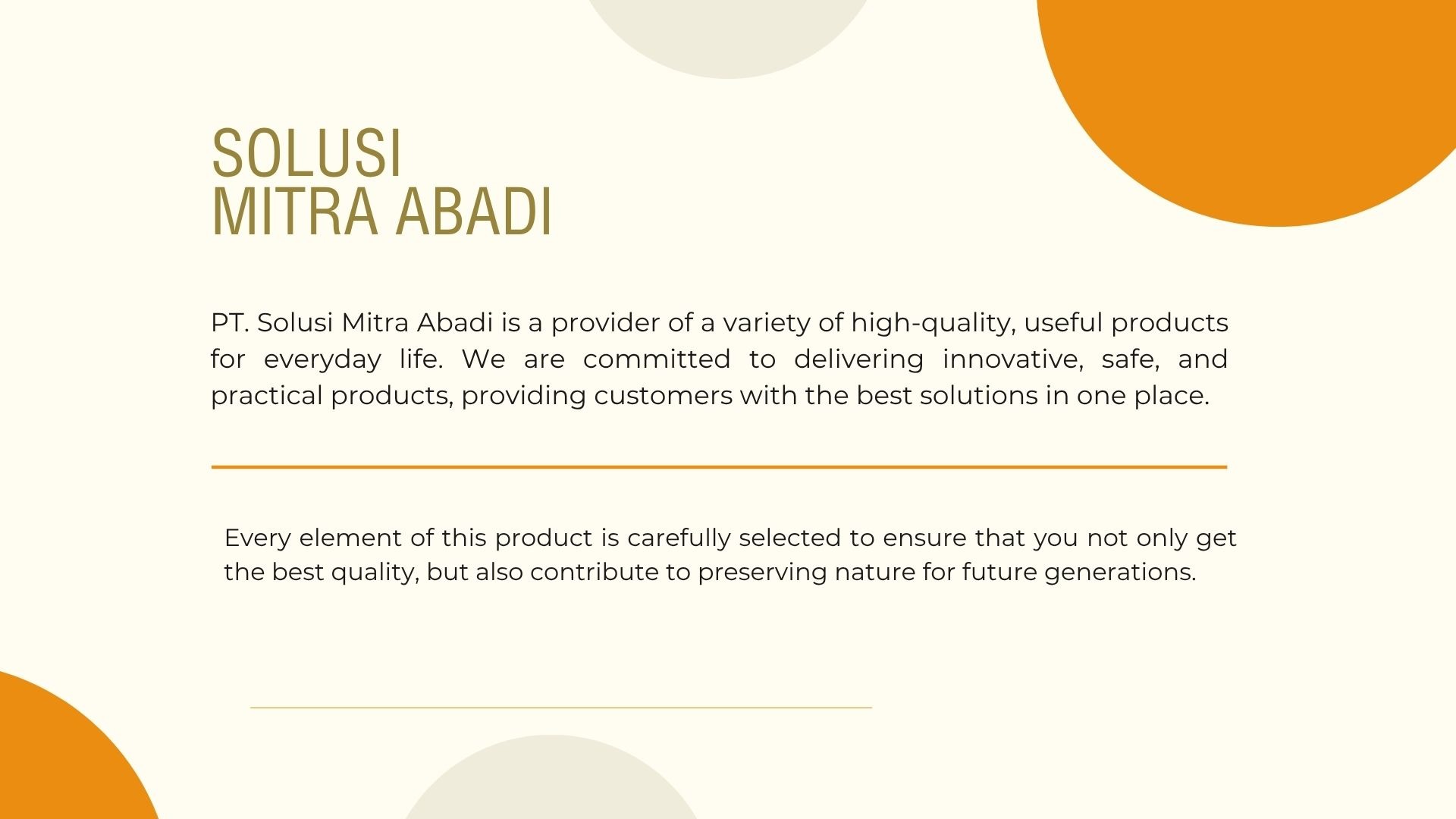 SOLUSI
MITRA ABADI

PT. Solusi Mitra Abadi is a provider of a variety of high-quality, useful products for everyday life. We are committed to delivering innovative, safe, and practical products, providing customers with the best solutions in one place.

Every element of this product is carefully selected to ensure that you not only get the best quality, but also contribute to preserving nature for future generations.